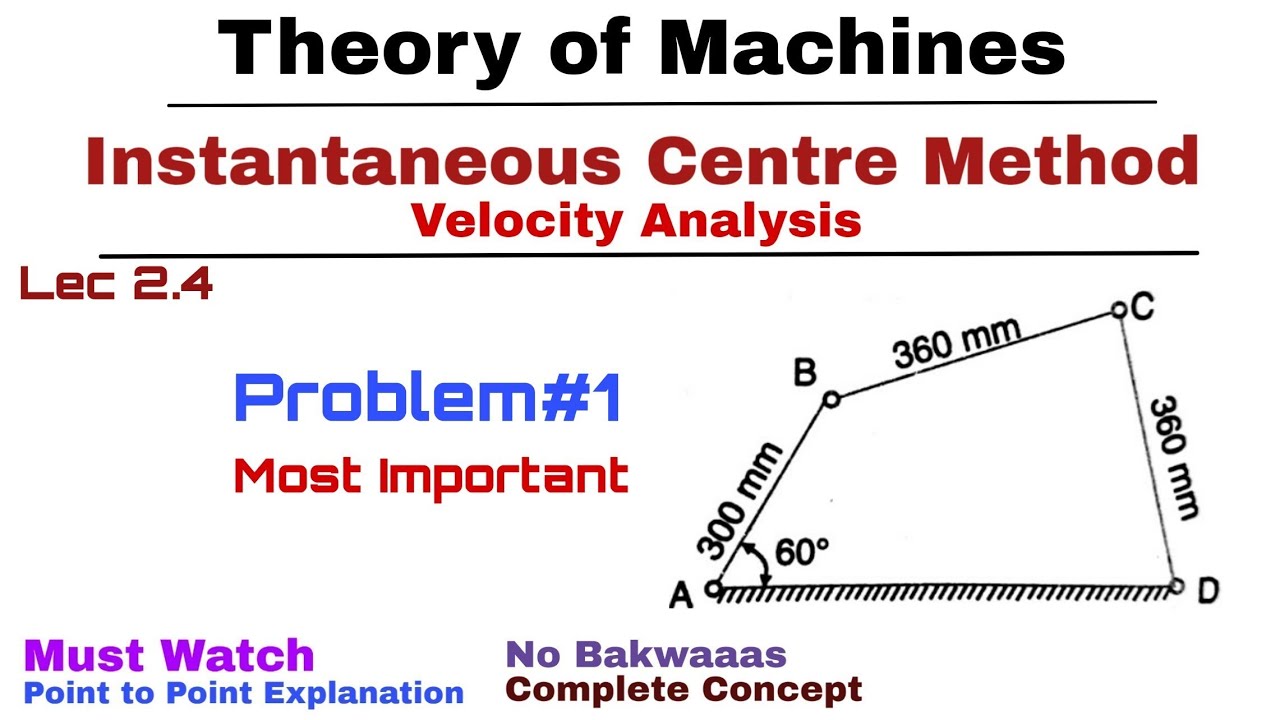 Theory of Machines

Instantaneous Centre Method

Velocity Analysis

Lec 2.4

Problem#1

Most Important

B
360 mm
C
360 mm
300 mm
60°
A
D

Must Watch
Point to Point Explanation

No Bakwaaas
Complete Concept